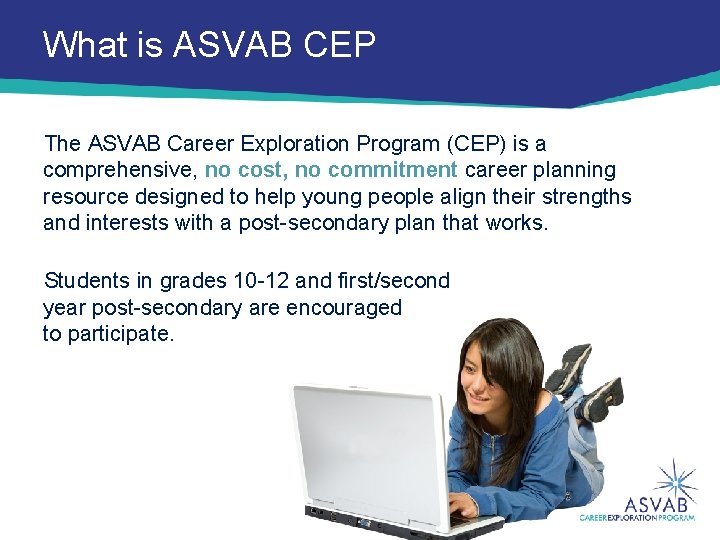 What is ASVAB CEP

The ASVAB Career Exploration Program (CEP) is a comprehensive, no cost, no commitment career planning resource designed to help young people align their strengths and interests with a post-secondary plan that works.

Students in grades 10-12 and first/second year post-secondary are encouraged to participate.

ASVAB
CAREER EXPLORATION PROGRAM